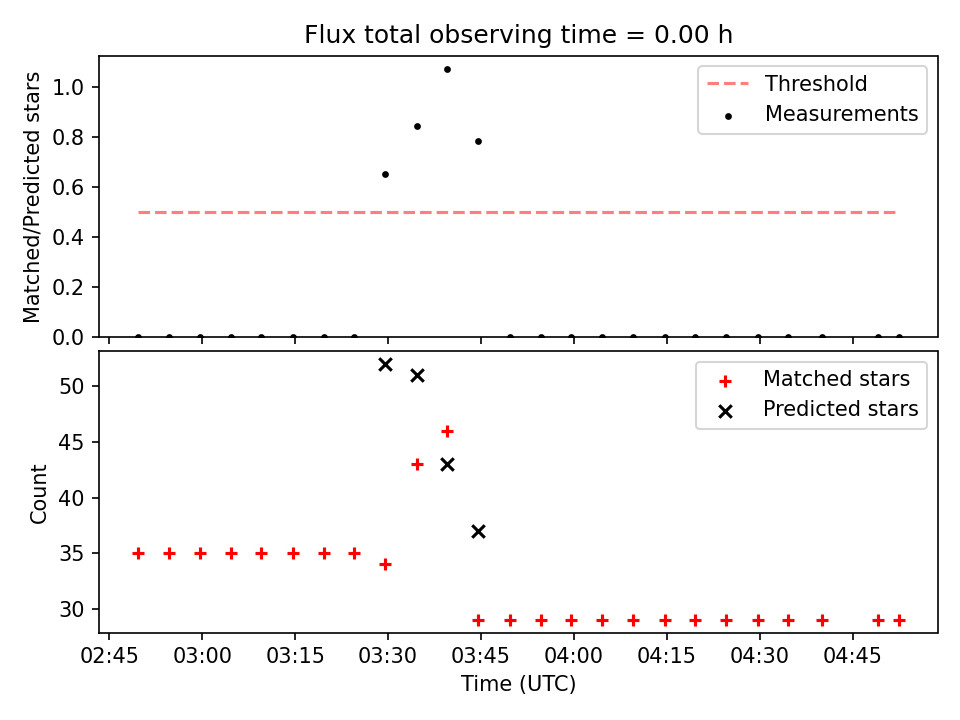 Flux total observing time = 0.00 h

Matched/Predicted stars

1.0
0.8
0.6
0.4
0.2
0.0

Threshold
Measurements

Count

50
45
40
35
30

Matched stars
Predicted stars

02:45
03:00
03:15
03:30
03:45
04:00
04:15
04:30
04:45

Time (UTC)